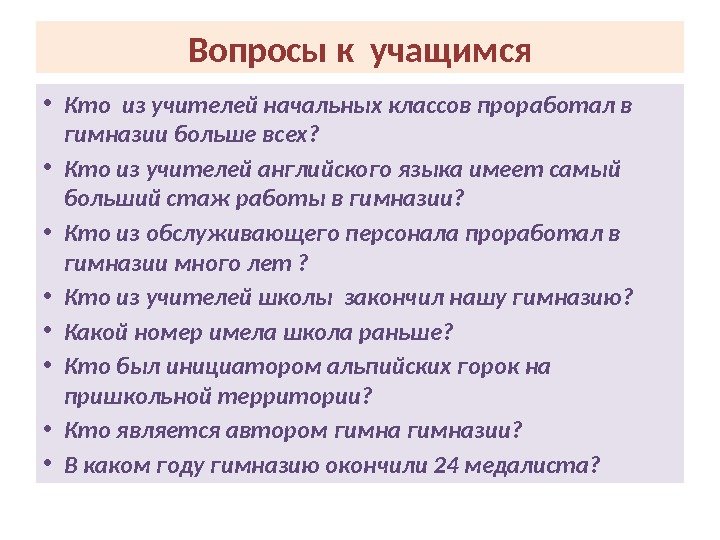 Вопросы к учащимся

• Кто из учителей начальных классов проработал в гимназии больше всех?
• Кто из учителей английского языка имеет самый больший стаж работы в гимназии?
• Кто из обслуживающего персонала проработал в гимназии много лет ?
• Кто из учителей школы закончил нашу гимназию?
• Какой номер имела школа раньше?
• Кто был инициатором альпийских горок на пришкольной территории?
• Кто является автором гимна гимназии?
• В каком году гимназию окончили 24 медалиста?